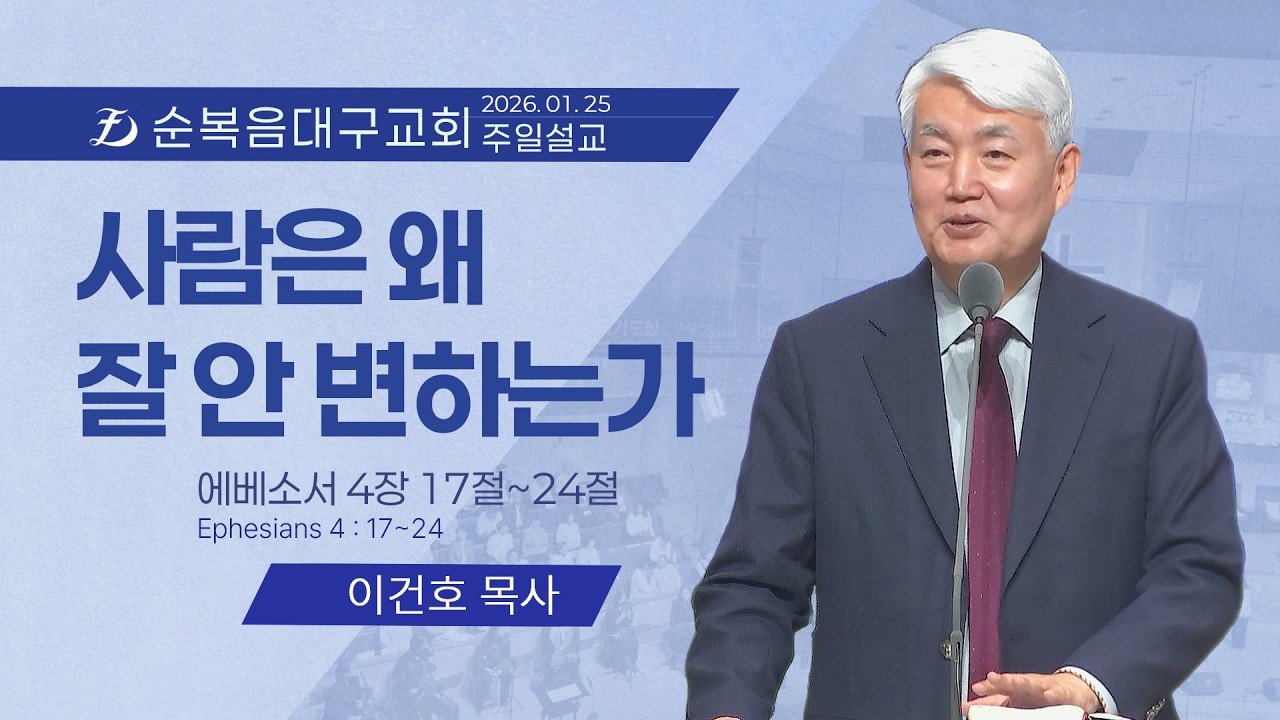 순복음대구교회 2026. 01. 25 주일설교

사람은 왜 잘 안 변하는가

에베소서 4장 17절~24절
Ephesians 4 : 17~24

이건호 목사